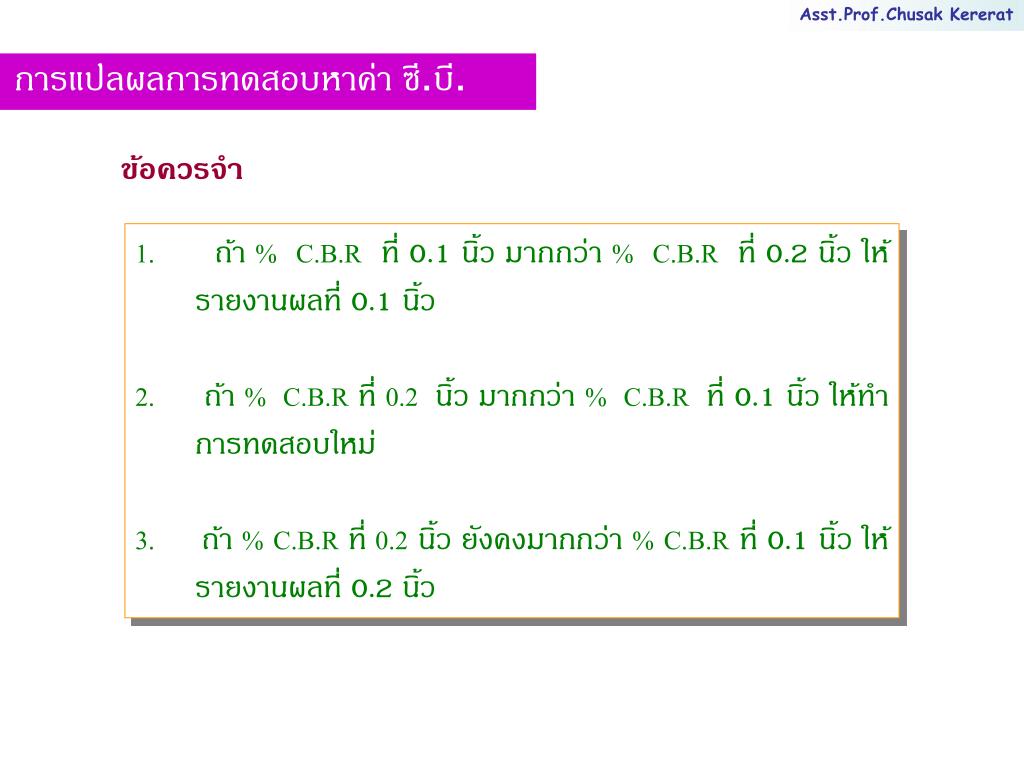 Asst.Prof.Chusak Kererat

การแปลผลการทดสอบหาค่า ซี.บี.

ข้อควรจำ

1. ถ้า % C.B.R ที่ 0.1 นิ้ว มากกว่า % C.B.R ที่ 0.2 นิ้ว ให้รายงานผลที่ 0.1 นิ้ว

2. ถ้า % C.B.R ที่ 0.2 นิ้ว มากกว่า % C.B.R ที่ 0.1 นิ้ว ให้ทำการทดสอบใหม่

3. ถ้า % C.B.R ที่ 0.2 นิ้ว ยังคงมากกว่า % C.B.R ที่ 0.1 นิ้ว ให้รายงานผลที่ 0.2 นิ้ว